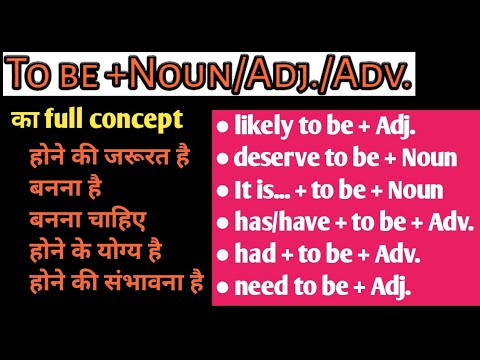 To be +Noun/Adj./Adv.

का full concept

होने की जरूरत है
बनना है
बनना चाहिए
होने के योग्य है
होने की संभावना है

• likely to be + Adj.
• deserve to be + Noun
• It is... + to be + Noun
• has/have + to be + Adv.
• had + to be + Adv.
• need to be + Adj.